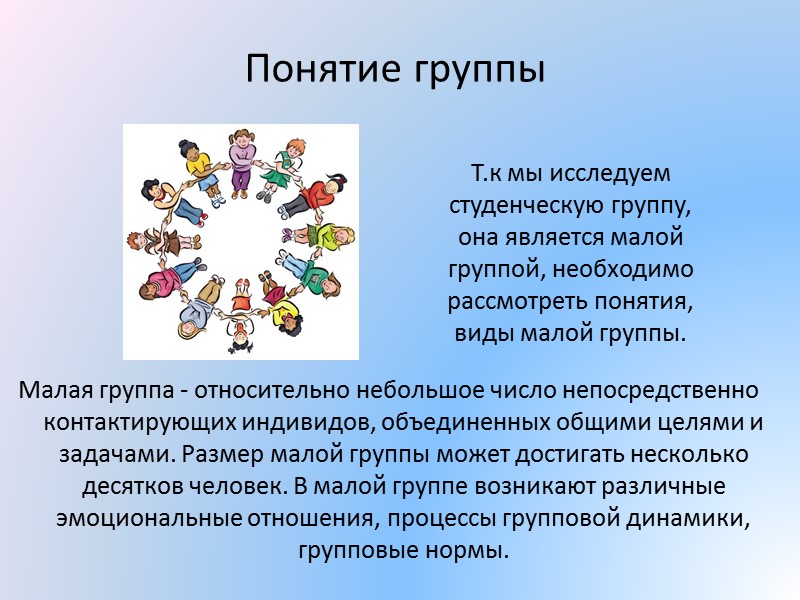 Понятие группы

Т.к мы исследуем студенческую группу, она является малой группой, необходимо рассмотреть понятия, виды малой группы.

Малая группа - относительно небольшое число непосредственно контактирующих индивидов, объединенных общими целями и задачами. Размер малой группы может достигать несколько десятков человек. В малой группе возникают различные эмоциональные отношения, процессы групповой динамики, групповые нормы.